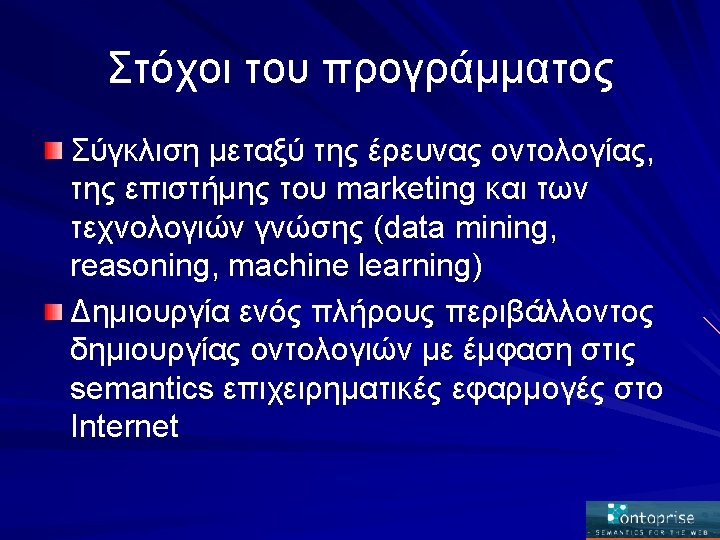 Στόχοι του προγράμματος

Σύγκλιση μεταξύ της έρευνας οντολογίας, της επιστήμης του marketing και των τεχνολογιών γνώσης (data mining, reasoning, machine learning)

Δημιουργία ενός πλήρους περιβάλλοντος δημιουργίας οντολογιών με έμφαση στις semantics επιχειρηματικές εφαρμογές στο Internet

ontoprise
SEMANTICS FOR THE WEB